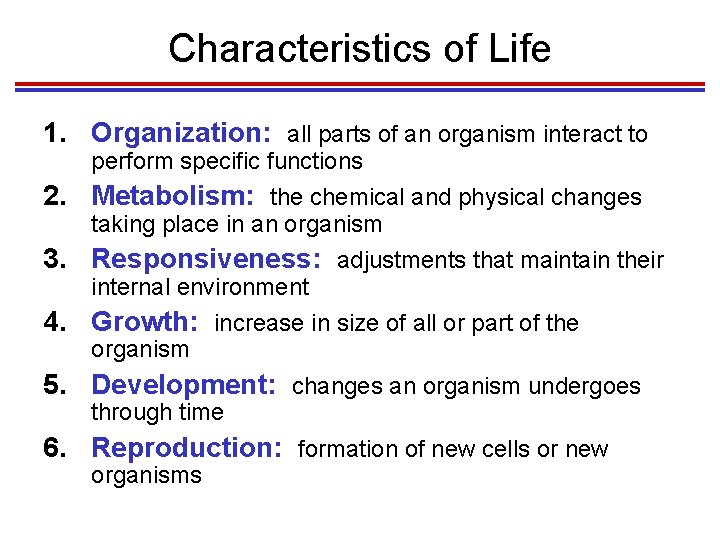 Characteristics of Life

1. Organization: all parts of an organism interact to perform specific functions
2. Metabolism: the chemical and physical changes taking place in an organism
3. Responsiveness: adjustments that maintain their internal environment
4. Growth: increase in size of all or part of the organism
5. Development: changes an organism undergoes through time
6. Reproduction: formation of new cells or new organisms